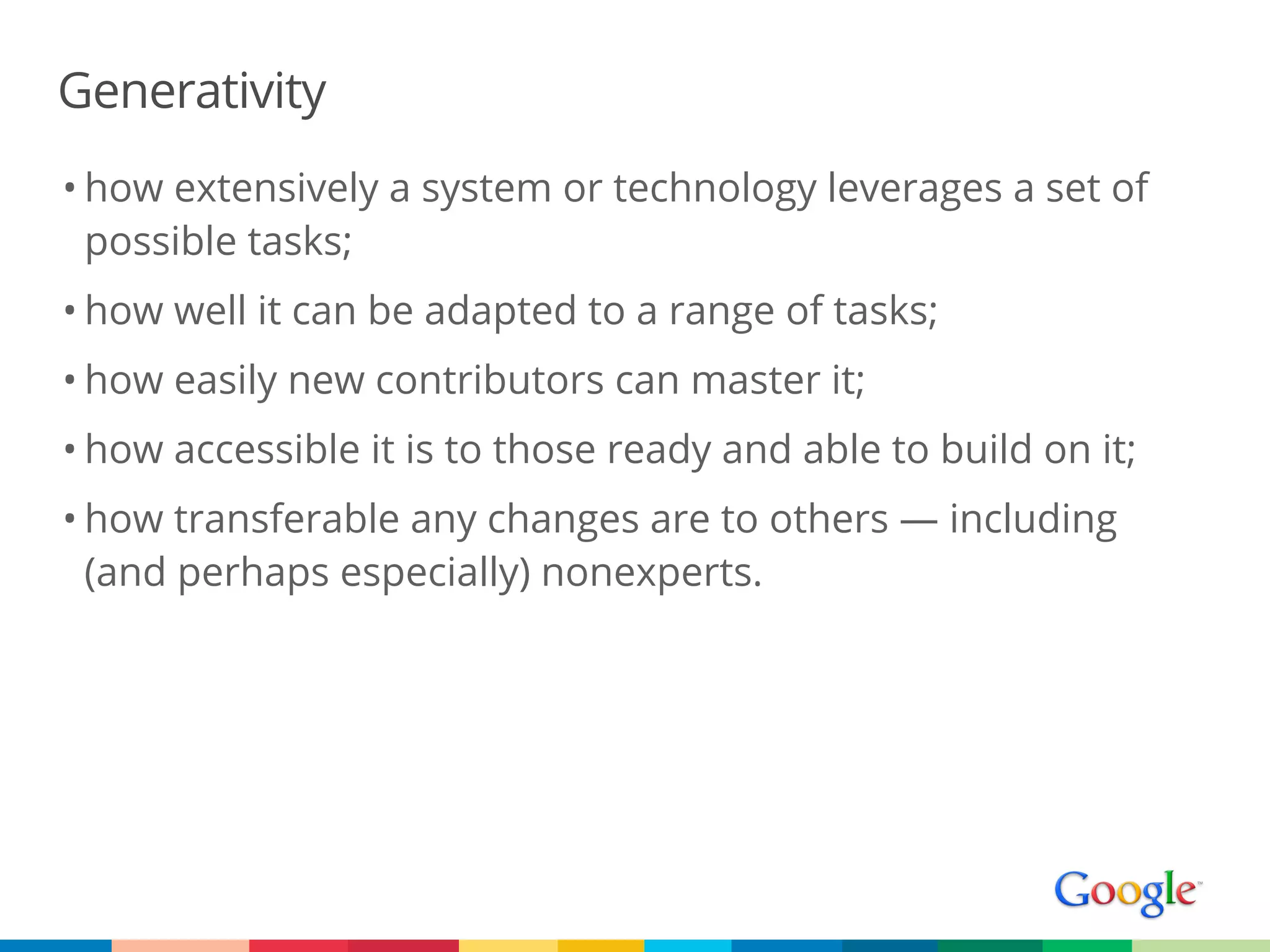 Generativity

• how extensively a system or technology leverages a set of possible tasks;

• how well it can be adapted to a range of tasks;

• how easily new contributors can master it;

• how accessible it is to those ready and able to build on it;

• how transferable any changes are to others — including (and perhaps especially) nonexperts.

Google™